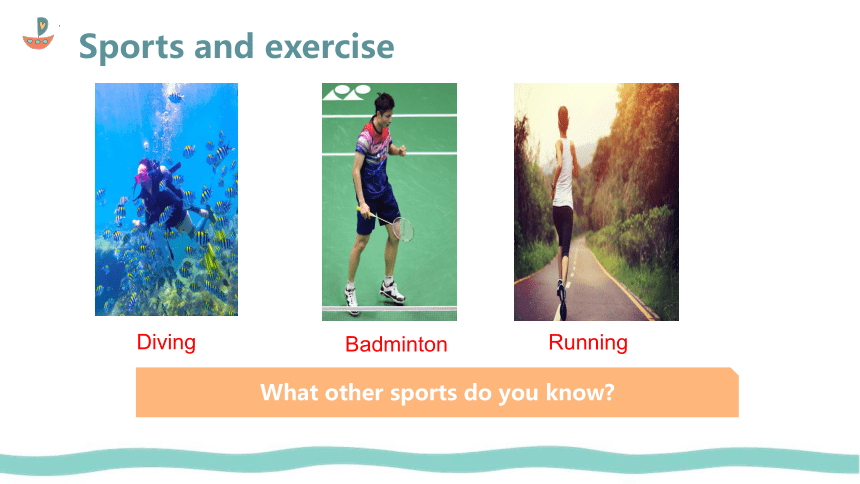 Sports and exercise

Diving

Badminton

Running

What other sports do you know?